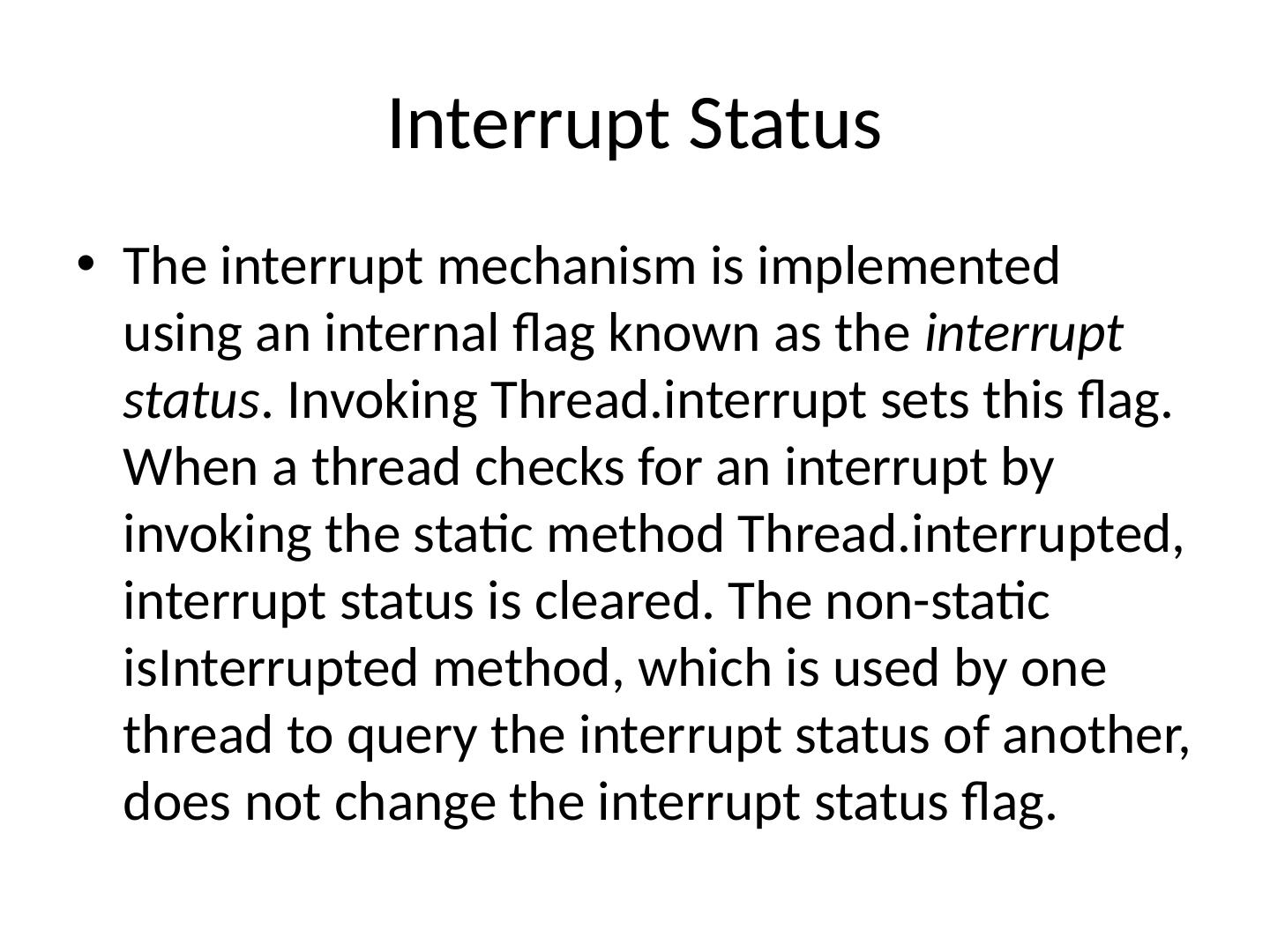 Interrupt Status

• The interrupt mechanism is implemented using an internal flag known as the interrupt status. Invoking Thread.interrupt sets this flag. When a thread checks for an interrupt by invoking the static method Thread.interrupted, interrupt status is cleared. The non-static isInterrupted method, which is used by one thread to query the interrupt status of another, does not change the interrupt status flag.